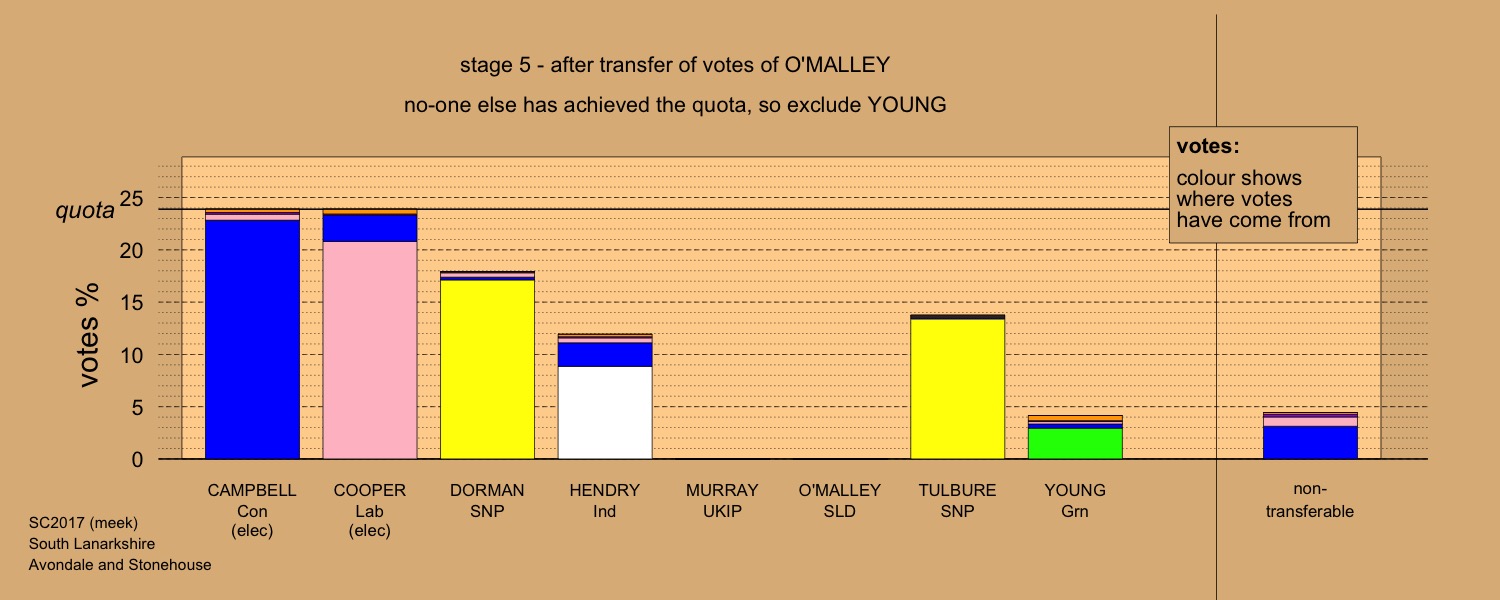 stage 5 - after transfer of votes of O'MALLEY

no-one else has achieved the quota, so exclude YOUNG

votes:
colour shows where votes have come from

quota

votes %

25
20
15
10
5
0

CAMPBELL
Con
(elec)

COOPER
Lab
(elec)

DORMAN
SNP

HENDRY
Ind

MURRAY
UKIP

O'MALLEY
SLD

TULBURE
SNP

YOUNG
Grn

non-transferable

SC2017 (meek)
South Lanarkshire
Avondale and Stonehouse